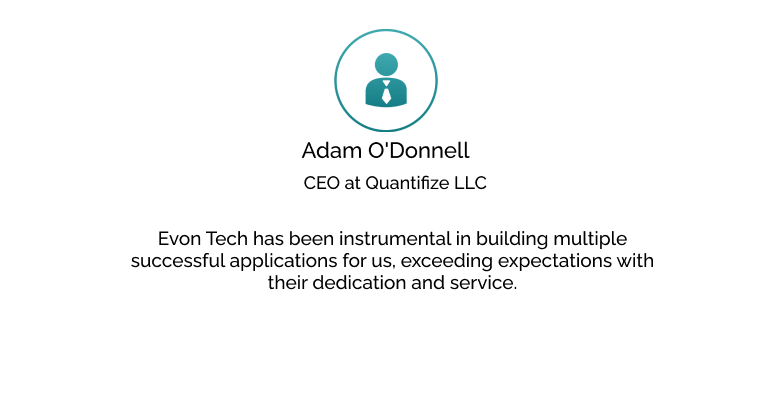 Adam O'Donnell

CEO at Quantifize LLC

Evon Tech has been instrumental in building multiple successful applications for us, exceeding expectations with their dedication and service.